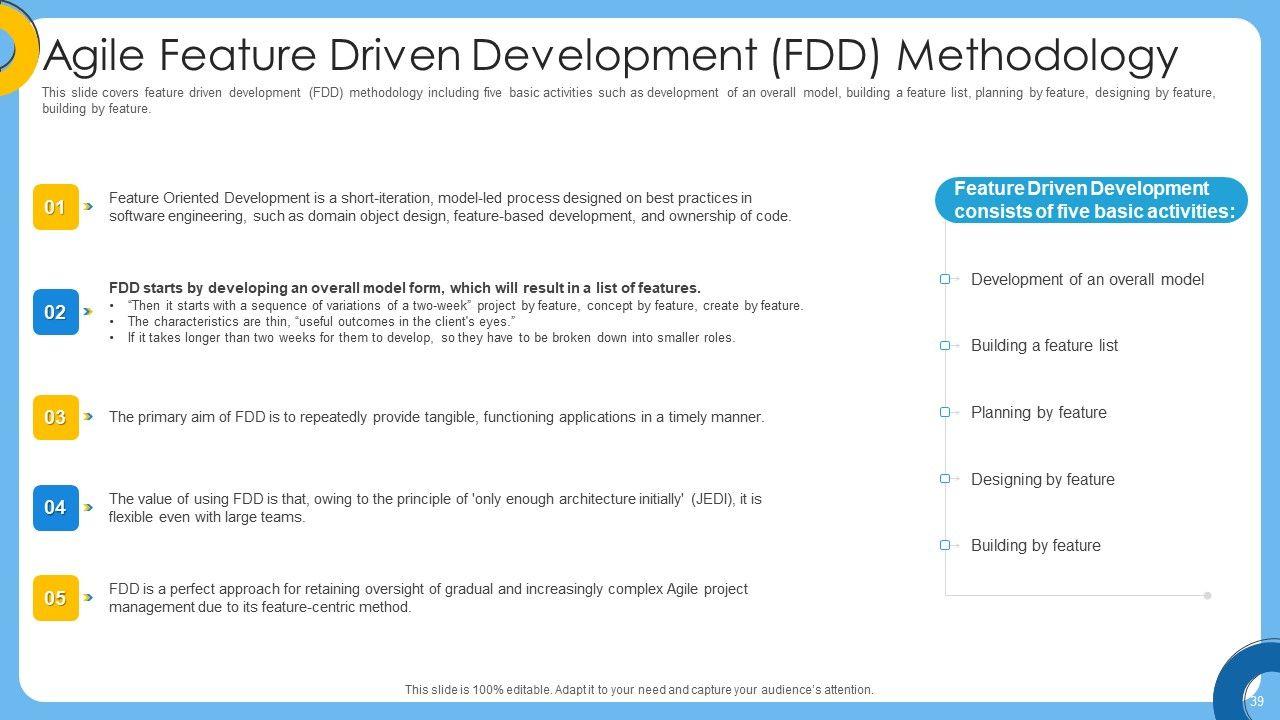 Agile Feature Driven Development (FDD) Methodology

This slide covers feature driven development (FDD) methodology including five basic activities such as development of an overall model, building a feature list, planning by feature, designing by feature, building by feature.

01 Feature Oriented Development is a short-iteration, model-led process designed on best practices in software engineering, such as domain object design, feature-based development, and ownership of code.

02 FDD starts by developing an overall model form, which will result in a list of features.
• "Then it starts with a sequence of variations of a two-week" project by feature, concept by feature, create by feature.
• The characteristics are thin, "useful outcomes in the client's eyes."
• If it takes longer than two weeks for them to develop, so they have to be broken down into smaller roles.

03 The primary aim of FDD is to repeatedly provide tangible, functioning applications in a timely manner.

04 The value of using FDD is that, owing to the principle of 'only enough architecture initially' (JEDI), it is flexible even with large teams.

05 FDD is a perfect approach for retaining oversight of gradual and increasingly complex Agile project management due to its feature-centric method.

Feature Driven Development consists of five basic activities:

Development of an overall model

Building a feature list

Planning by feature

Designing by feature

Building by feature

This slide is 100% editable. Adapt it to your need and capture your audience's attention.

39